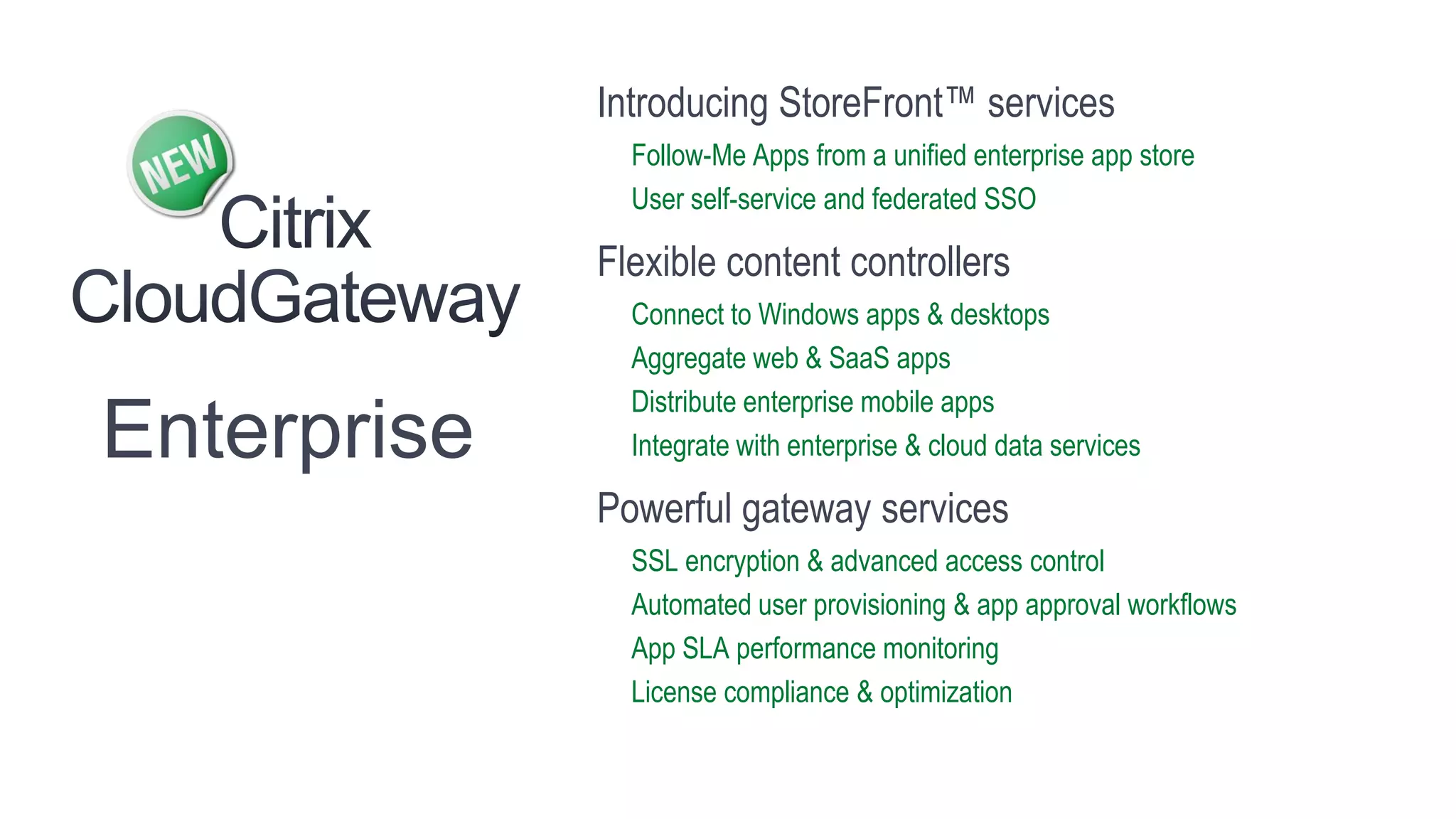 NEW
Citrix
CloudGateway

Enterprise

Introducing StoreFront™ services

Follow-Me Apps from a unified enterprise app store

User self-service and federated SSO

Flexible content controllers

Connect to Windows apps & desktops

Aggregate web & SaaS apps

Distribute enterprise mobile apps

Integrate with enterprise & cloud data services

Powerful gateway services

SSL encryption & advanced access control

Automated user provisioning & app approval workflows

App SLA performance monitoring

License compliance & optimization